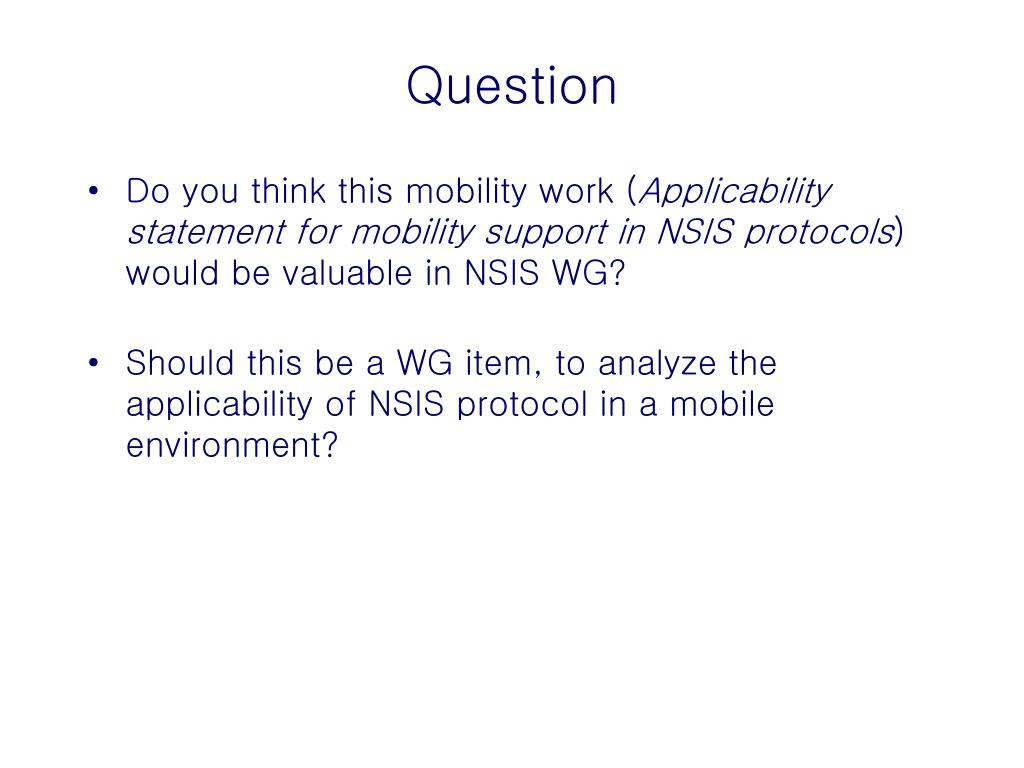 Question

• Do you think this mobility work (Applicability statement for mobility support in NSIS protocols) would be valuable in NSIS WG?

• Should this be a WG item, to analyze the applicability of NSIS protocol in a mobile environment?